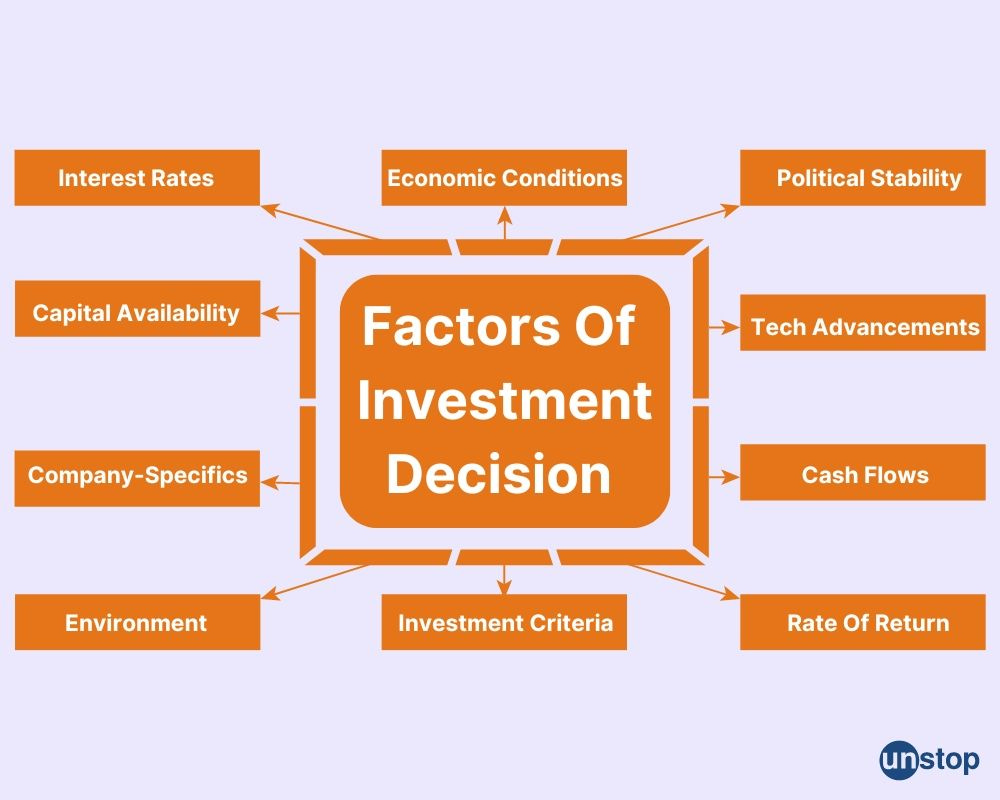 Interest Rates

Economic Conditions

Political Stability

Capital Availability

Factors Of Investment Decision

Tech Advancements

Company-Specifics

Cash Flows

Environment

Investment Criteria

Rate Of Return

unstop